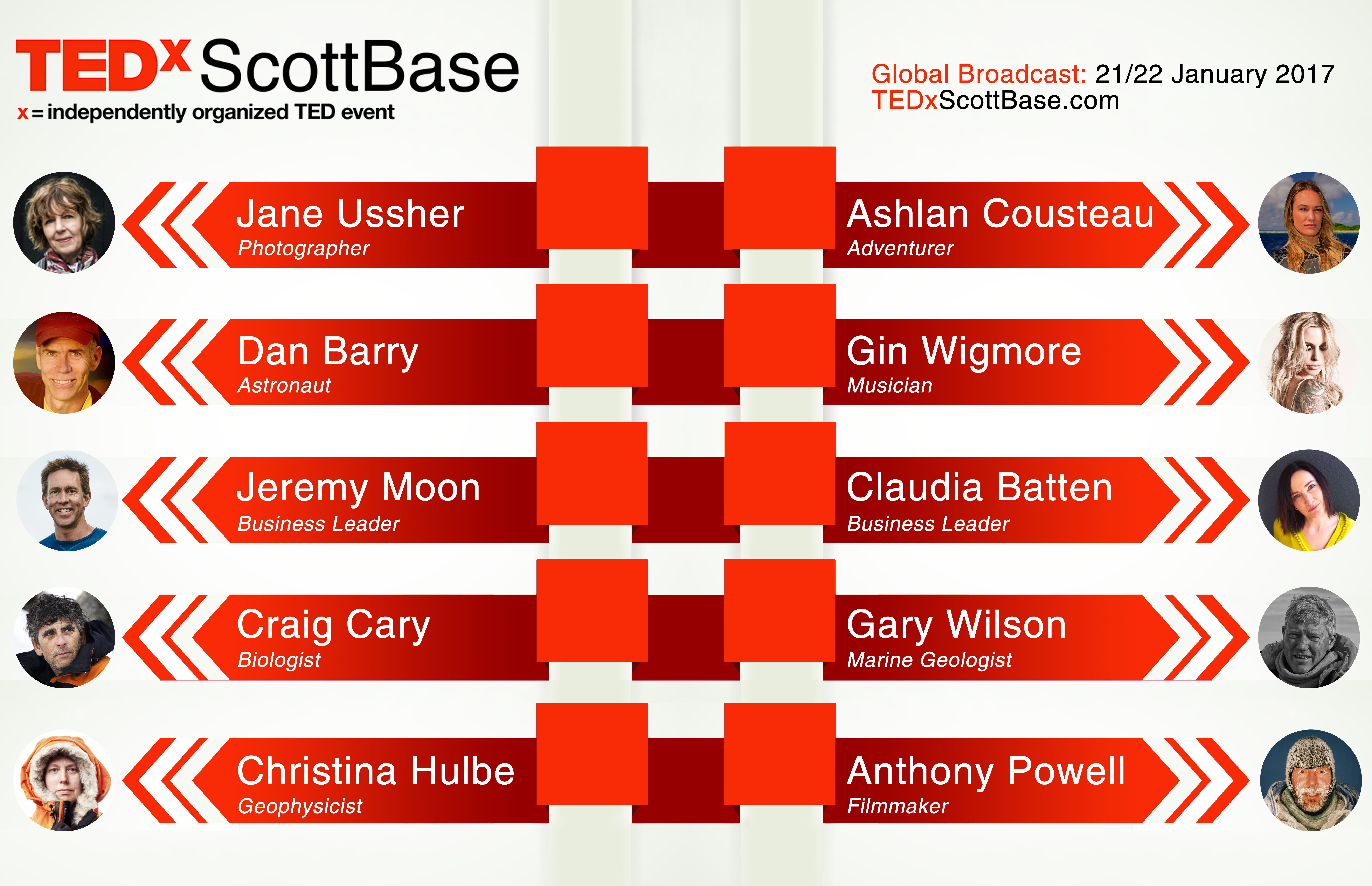 TEDx ScottBase
x = independently organized TED event

Global Broadcast: 21/22 January 2017
TEDxScottBase.com

Jane Ussher
Photographer

Dan Barry
Astronaut

Jeremy Moon
Business Leader

Craig Cary
Biologist

Christina Hulbe
Geophysicist

Ashlan Cousteau
Adventurer

Gin Wigmore
Musician

Claudia Batten
Business Leader

Gary Wilson
Marine Geologist

Anthony Powell
Filmmaker